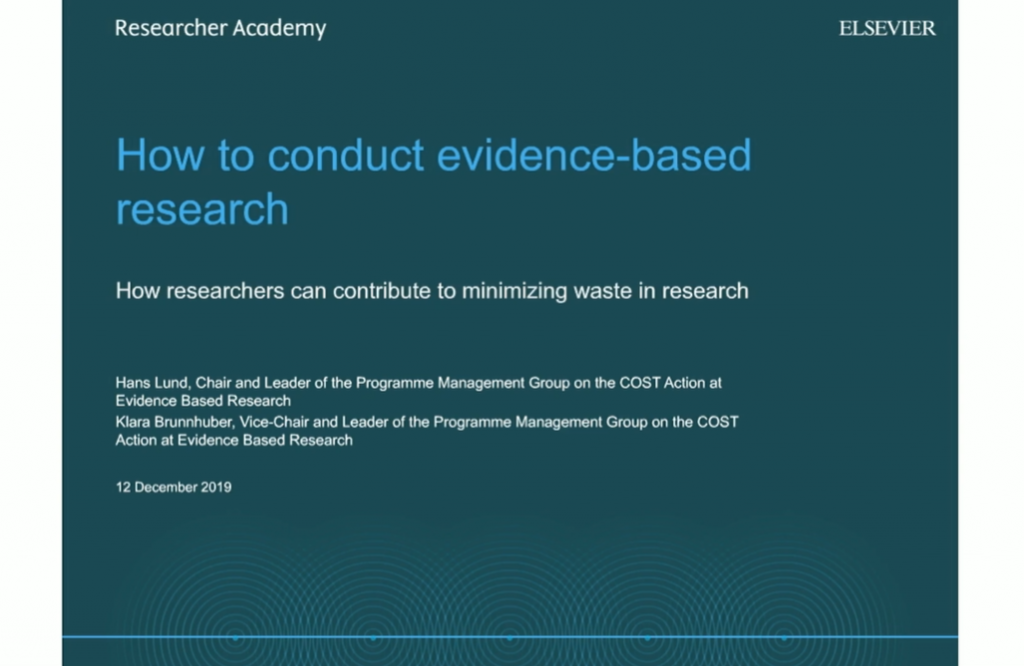 Researcher Academy

ELSEVIER

How to conduct evidence-based research

How researchers can contribute to minimizing waste in research

Hans Lund, Chair and Leader of the Programme Management Group on the COST Action at Evidence Based Research
Klara Brunnhuber, Vice-Chair and Leader of the Programme Management Group on the COST Action at Evidence Based Research

12 December 2019